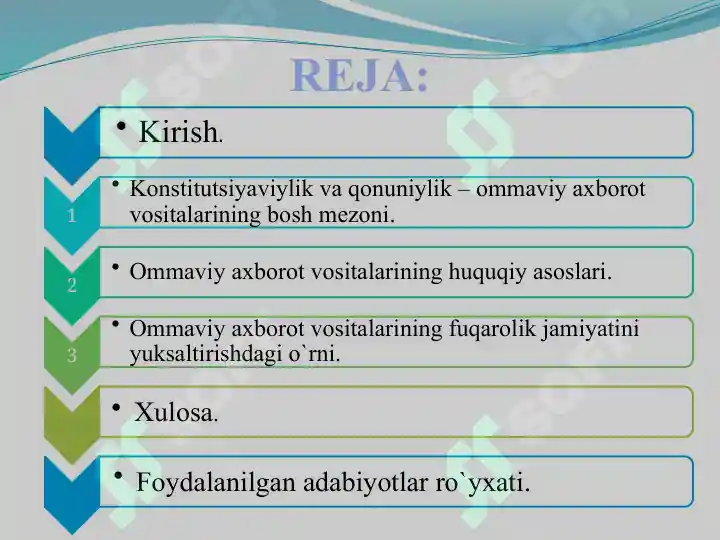 REJA:

• Kirish.

1 • Konstitutsiyaviylik va qonuniylik – ommaviy axborot vositalarining bosh mezoni.

2 • Ommaviy axborot vositalarining huquqiy asoslari.

3 • Ommaviy axborot vositalarining fuqarolik jamiyatini yuksaltirishdagi o`rni.

• Xulosa.

• Foydalanilgan adabiyotlar ro`yxati.